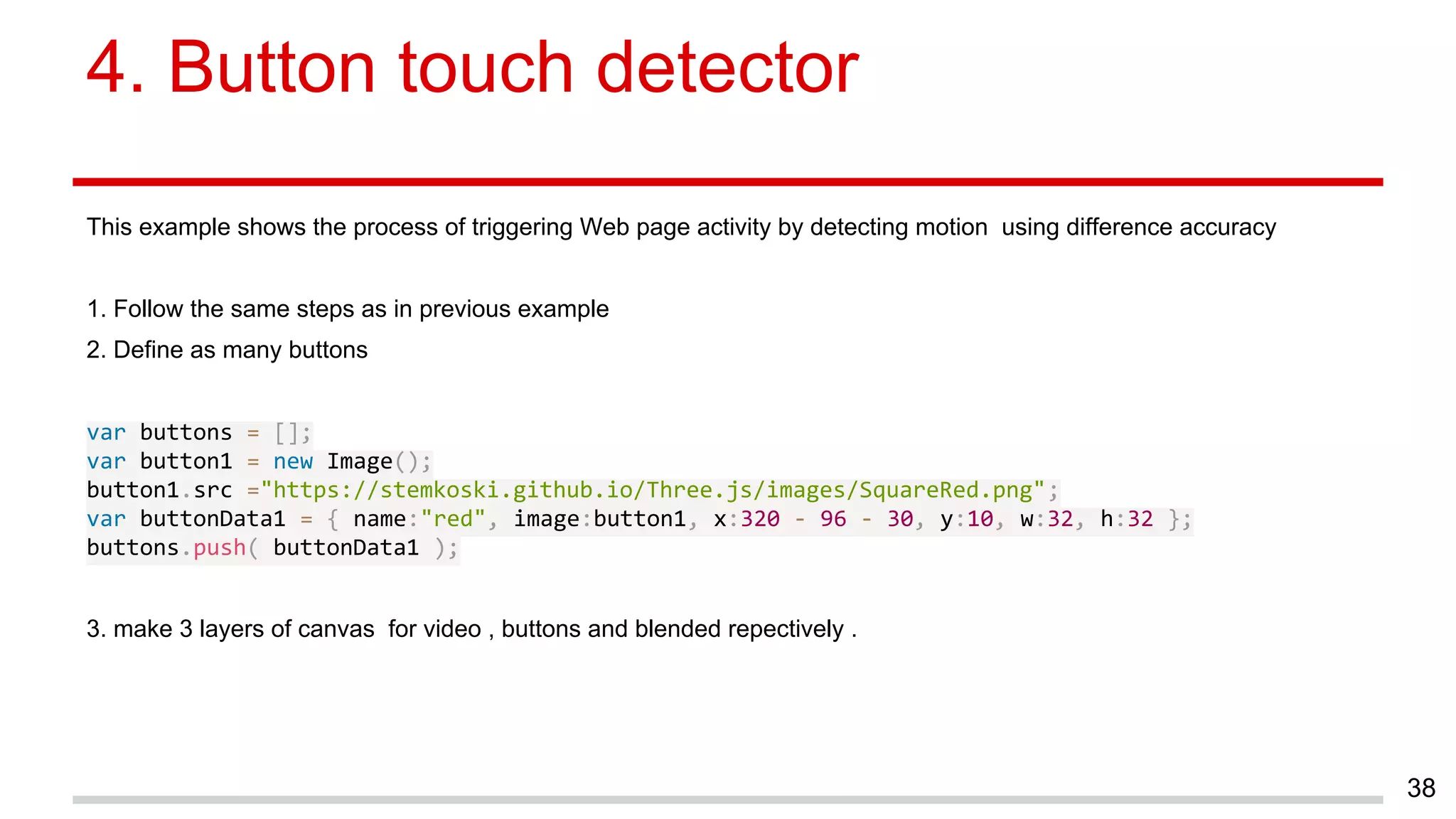 4. Button touch detector

This example shows the process of triggering Web page activity by detecting motion  using difference accuracy

1. Follow the same steps as in previous example

2. Define as many buttons

var buttons = [];
var button1 = new Image();
button1.src ="https://stemkoski.github.io/Three.js/images/SquareRed.png";
var buttonData1 = { name:"red", image:button1, x:320 - 96 - 30, y:10, w:32, h:32 };
buttons.push( buttonData1 );

3. make 3 layers of canvas  for video , buttons and blended repectively .

38